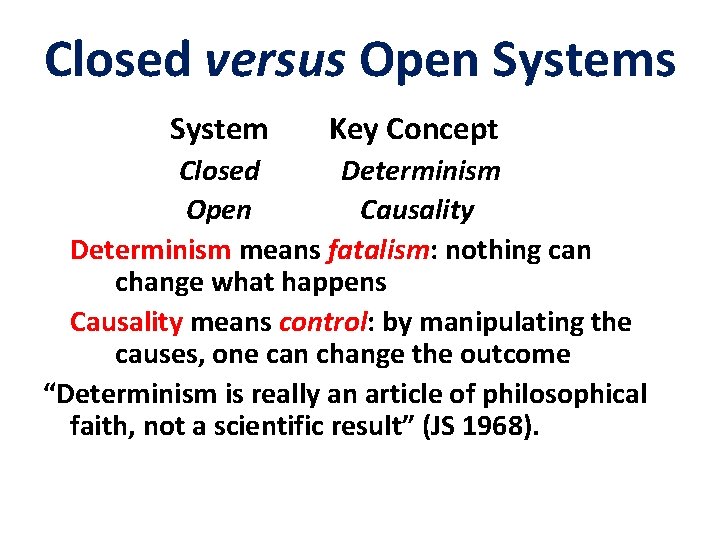 Closed versus Open Systems

| System | Key Concept |
|---|---|
| Closed | Determinism |
| Open | Causality |

Determinism means fatalism: nothing can change what happens

Causality means control: by manipulating the causes, one can change the outcome

“Determinism is really an article of philosophical faith, not a scientific result” (JS 1968).